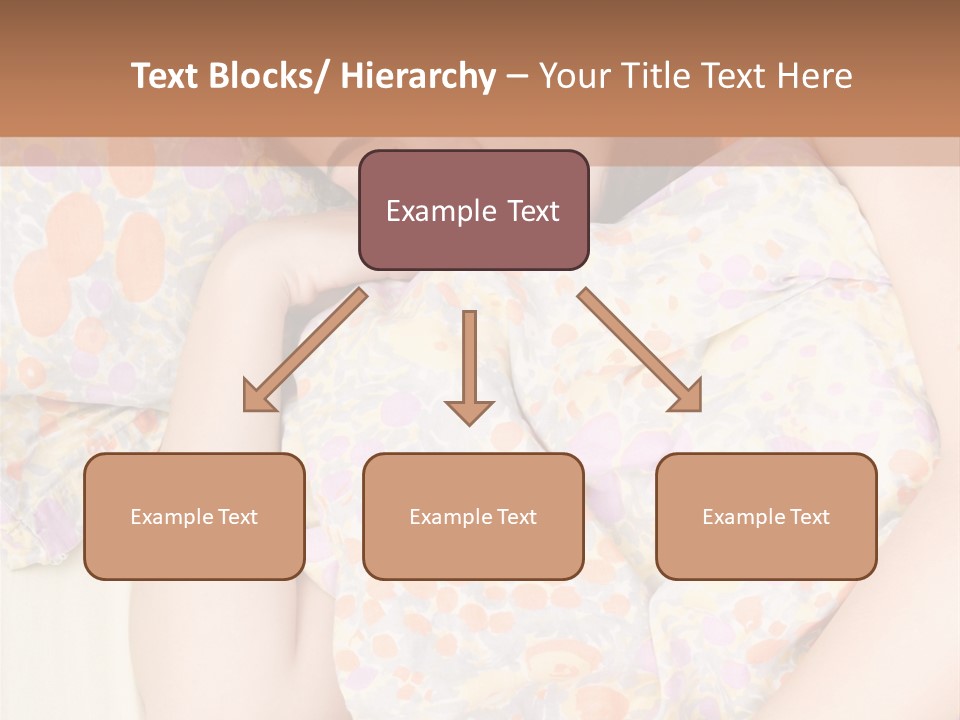 Text Blocks/ Hierarchy – Your Title Text Here

Example Text

Example Text

Example Text

Example Text